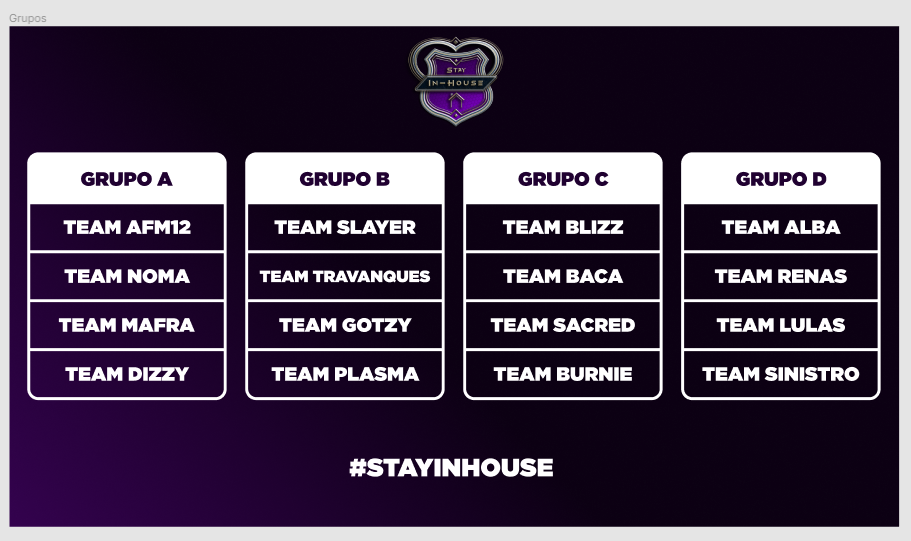 Grupos

STAY
IN-HOUSE

| GRUPO A | GRUPO B | GRUPO C | GRUPO D |
|---|---|---|---|
| TEAM AFM12 | TEAM SLAYER | TEAM BLIZZ | TEAM ALBA |
| TEAM NOMA | TEAM TRAVANQUES | TEAM BACA | TEAM RENAS |
| TEAM MAFRA | TEAM GOTZY | TEAM SACRED | TEAM LULAS |
| TEAM DIZZY | TEAM PLASMA | TEAM BURNIE | TEAM SINISTRO |

#STAYINHOUSE